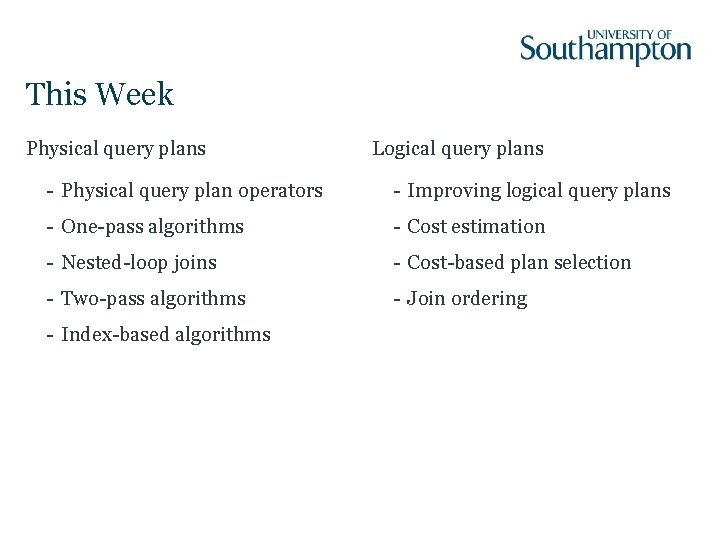 UNIVERSITY OF Southampton

This Week

Physical query plans

- Physical query plan operators
- One-pass algorithms
- Nested-loop joins
- Two-pass algorithms
- Index-based algorithms

Logical query plans

- Improving logical query plans
- Cost estimation
- Cost-based plan selection
- Join ordering